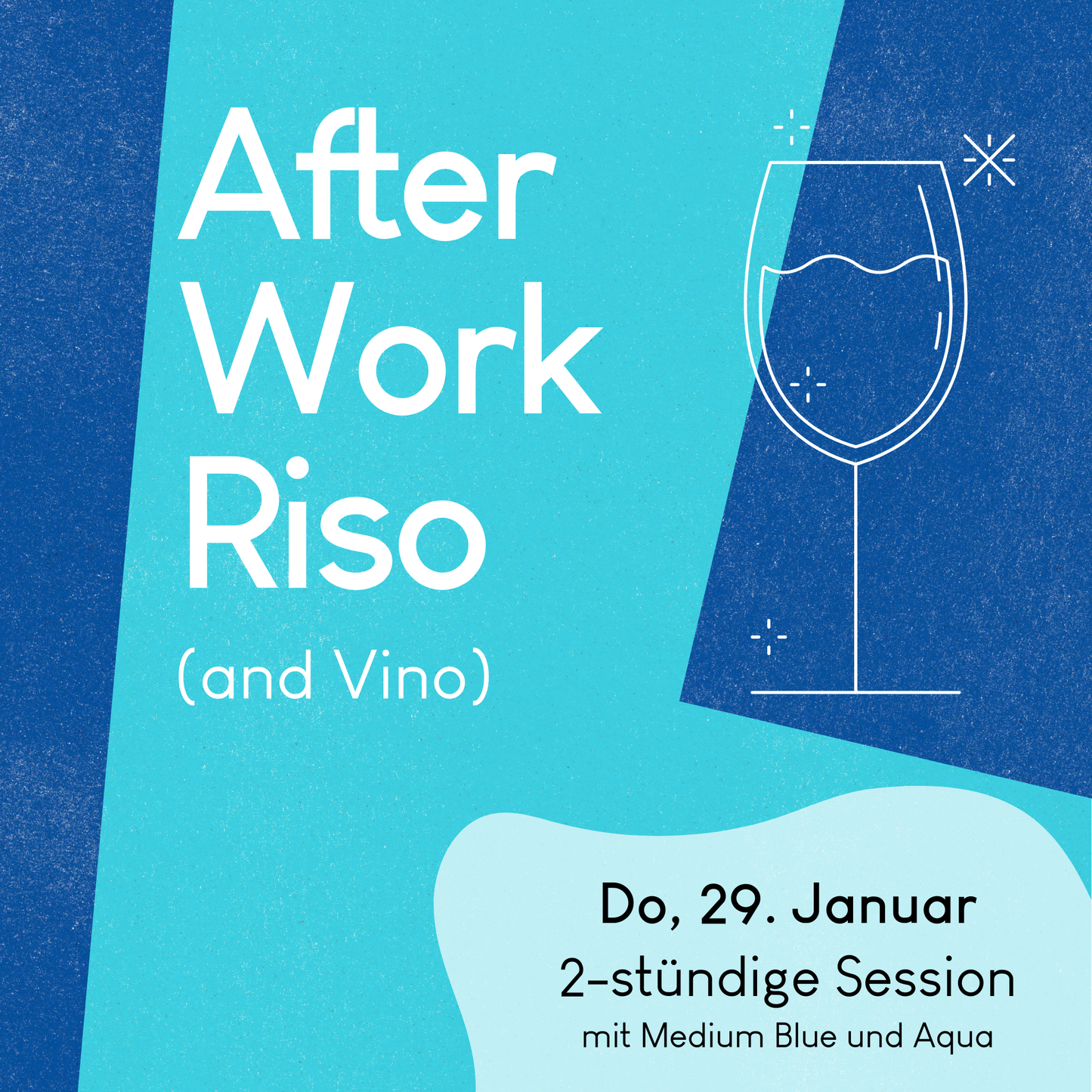 After
Work
Riso
(and Vino)

Do, 29. Januar
2-stündige Session
mit Medium Blue und Aqua